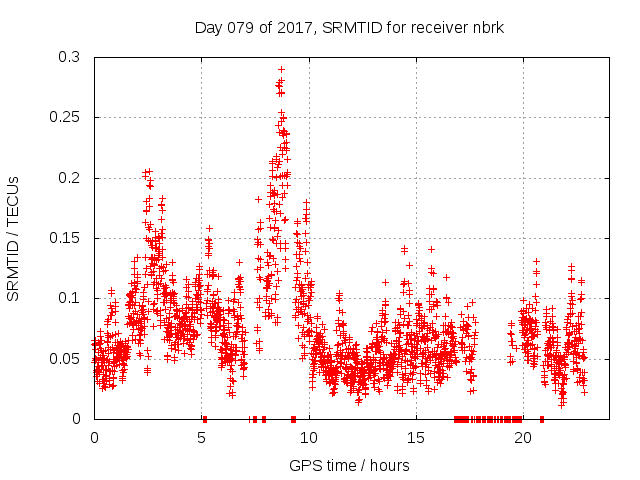 Day 079 of 2017, SRMTID for receiver nbrk

SRMTID / TECUs

0.3
0.25
0.2
0.15
0.1
0.05
0

0
5
10
15
20

GPS time / hours